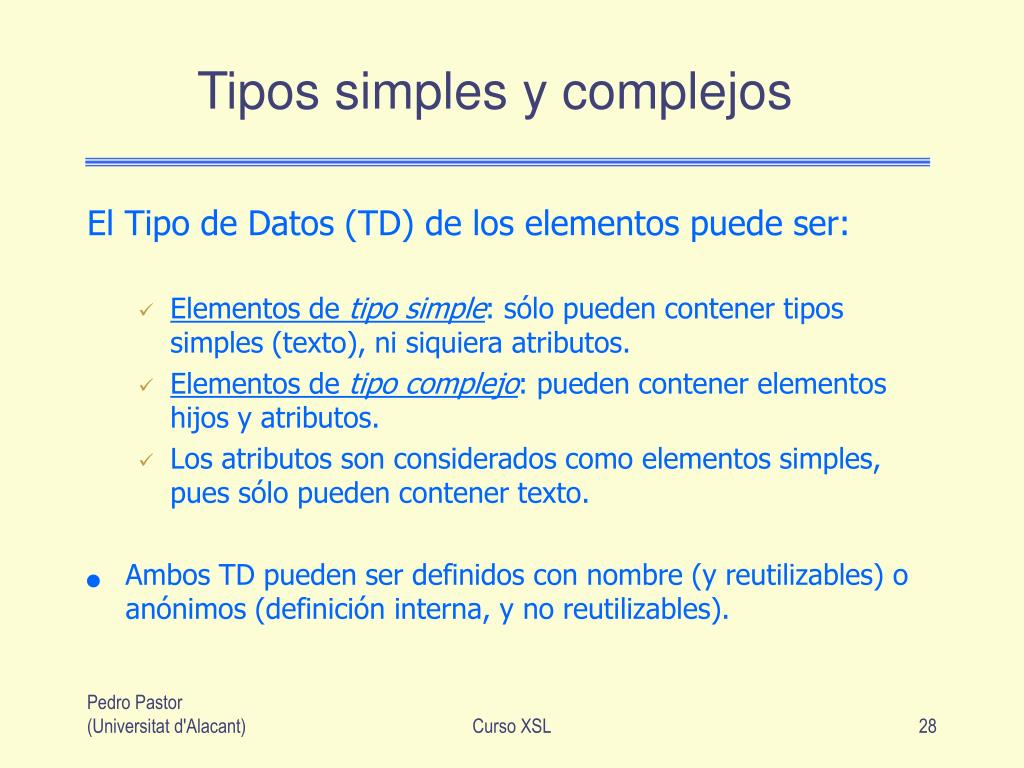 Tipos simples y complejos

El Tipo de Datos (TD) de los elementos puede ser:

✓ Elementos de tipo simple: sólo pueden contener tipos simples (texto), ni siquiera atributos.
✓ Elementos de tipo complejo: pueden contener elementos hijos y atributos.
✓ Los atributos son considerados como elementos simples, pues sólo pueden contener texto.

● Ambos TD pueden ser definidos con nombre (y reutilizables) o anónimos (definición interna, y no reutilizables).

Pedro Pastor
(Universitat d'Alacant)

Curso XSL

28